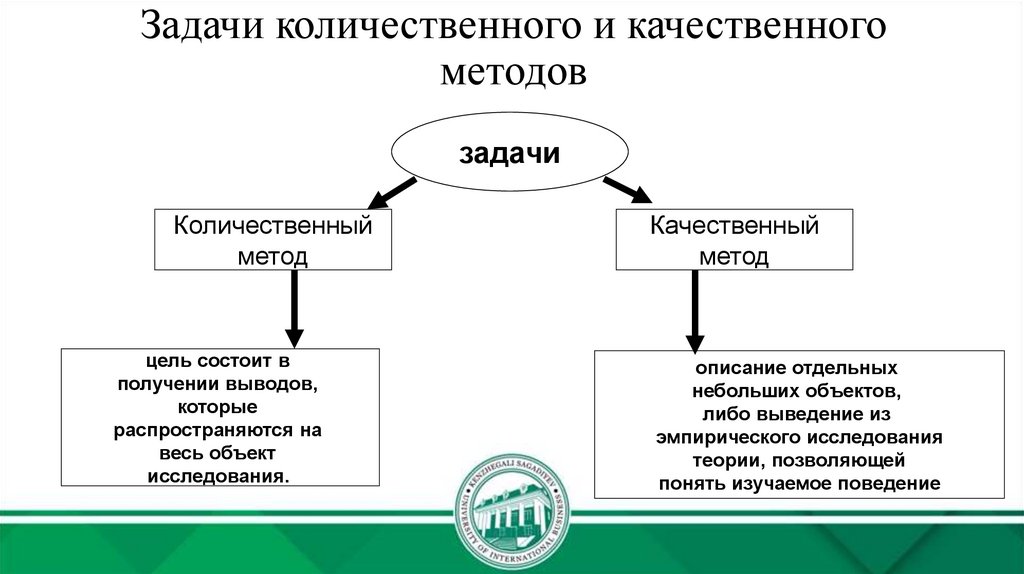 Задачи количественного и качественного методов

задачи

Количественный метод

Качественный метод

цель состоит в получении выводов, которые распространяются на весь объект исследования.

описание отдельных небольших объектов, либо выведение из эмпирического исследования теории, позволяющей понять изучаемое поведение

KENZHEGALI SAGADIYEV UNIVERSITY OF INTERNATIONAL BUSINESS